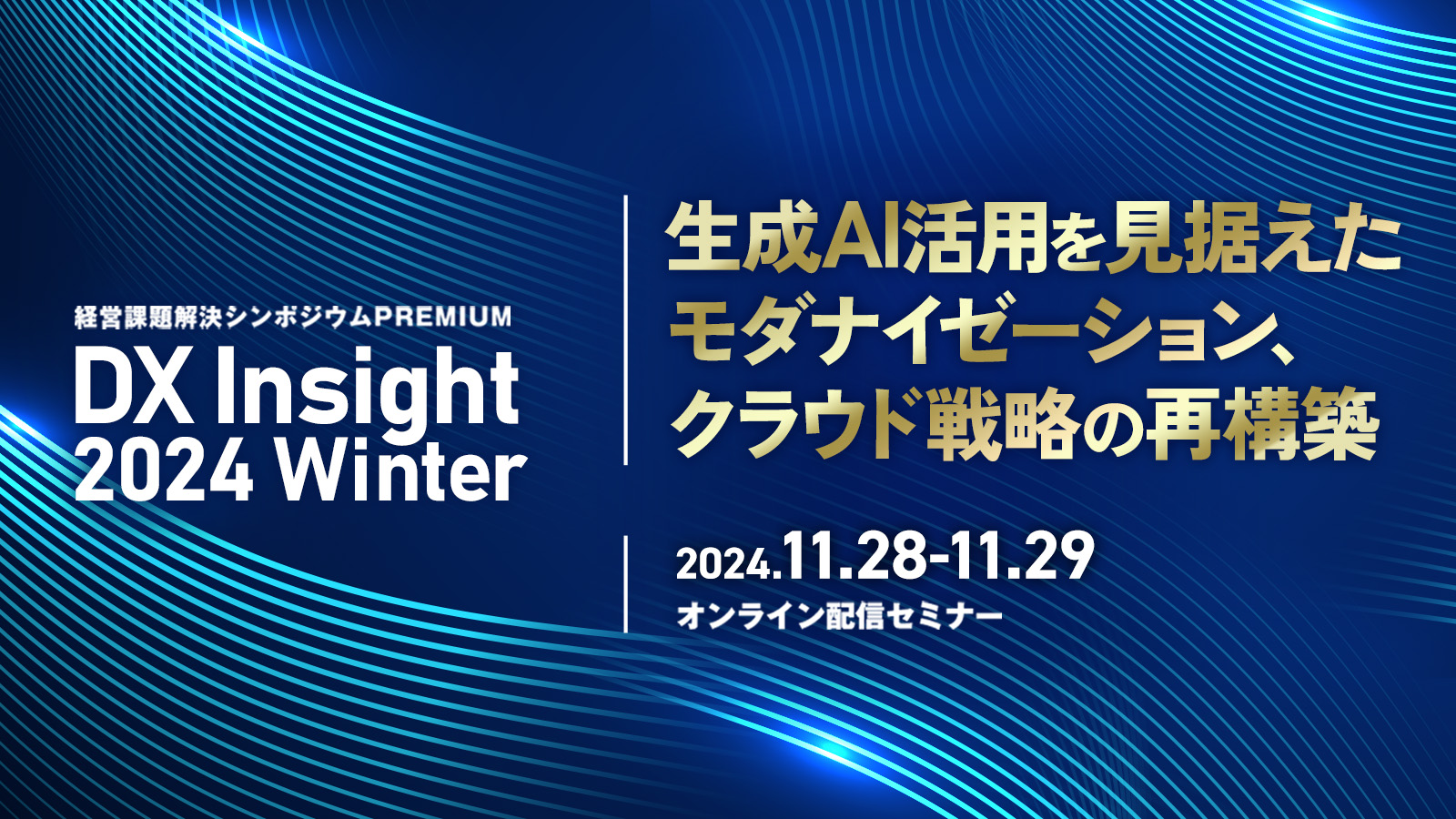 経営課題解決シンポジウムPREMIUM
DX Insight
2024 Winter

生成AI活用を見据えた
モダナイゼーション、
クラウド戦略の再構築

2024.11.28-11.29
オンライン配信セミナー